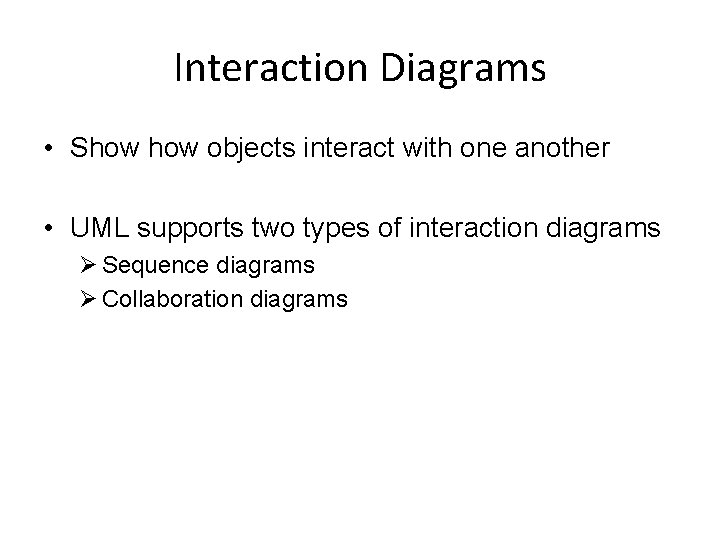 Interaction Diagrams

• Show how objects interact with one another

• UML supports two types of interaction diagrams
➢ Sequence diagrams
➢ Collaboration diagrams